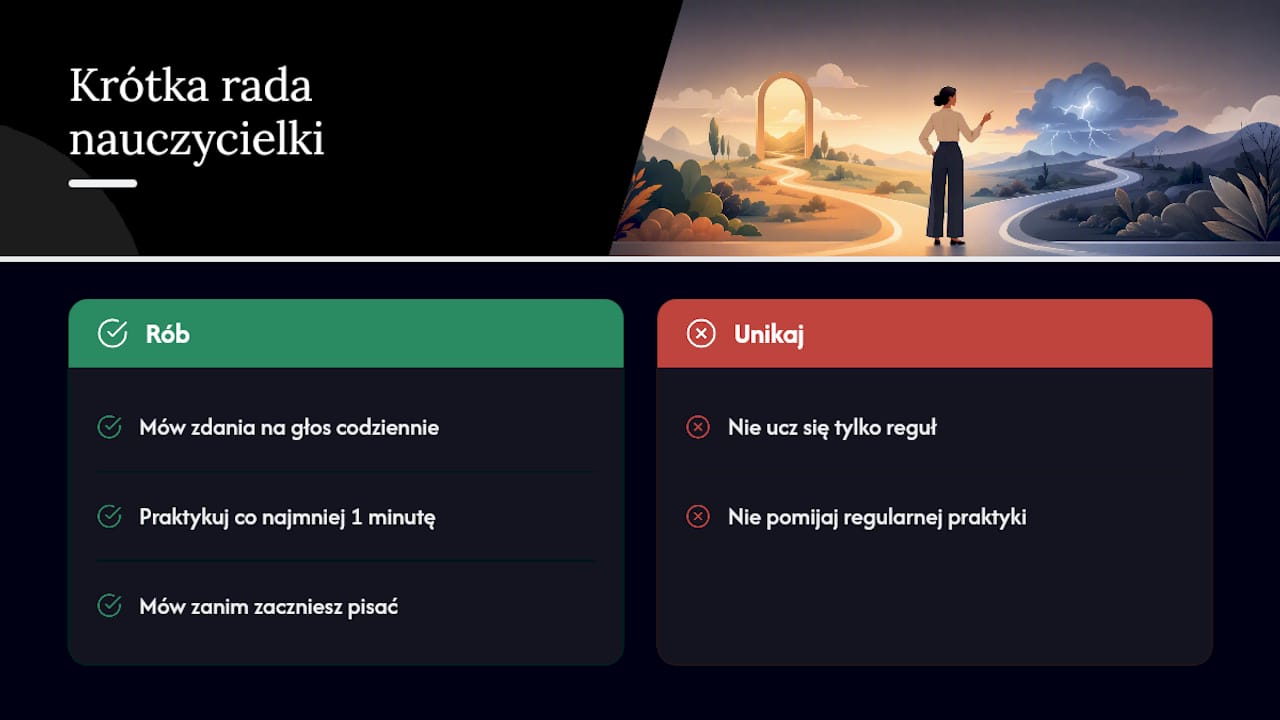 Krótka rada nauczycielki

Rób

Mów zdania na głos codziennie

Praktykuj co najmniej 1 minutę

Mów zanim zaczniesz pisać

Unikaj

Nie ucz się tylko reguł

Nie pomijaj regularnej praktyki